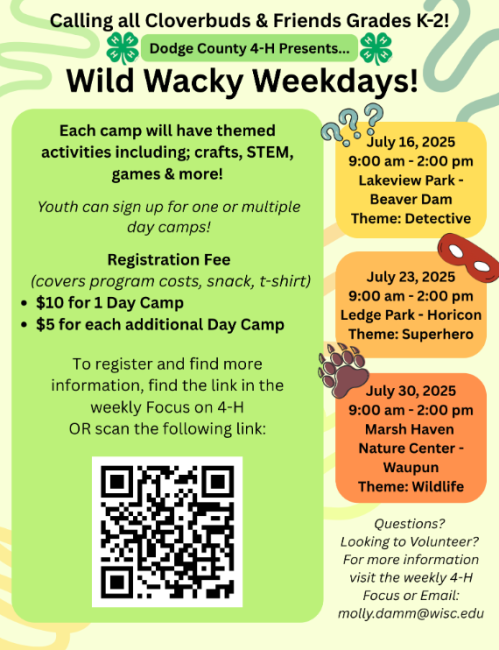 Calling all Cloverbuds & Friends Grades K-2!

Dodge County 4-H Presents...

Wild Wacky Weekdays!

Each camp will have themed activities including; crafts, STEM, games & more!

Youth can sign up for one or multiple day camps!

Registration Fee
(covers program costs, snack, t-shirt)
• $10 for 1 Day Camp
• $5 for each additional Day Camp

To register and find more information, find the link in the weekly Focus on 4-H OR scan the following link:

July 16, 2025
9:00 am - 2:00 pm
Lakeview Park - Beaver Dam
Theme: Detective

July 23, 2025
9:00 am - 2:00 pm
Ledge Park - Horicon
Theme: Superhero

July 30, 2025
9:00 am - 2:00 pm
Marsh Haven Nature Center - Waupun
Theme: Wildlife

Questions? Looking to Volunteer? For more information visit the weekly 4-H Focus or Email: molly.damm@wisc.edu